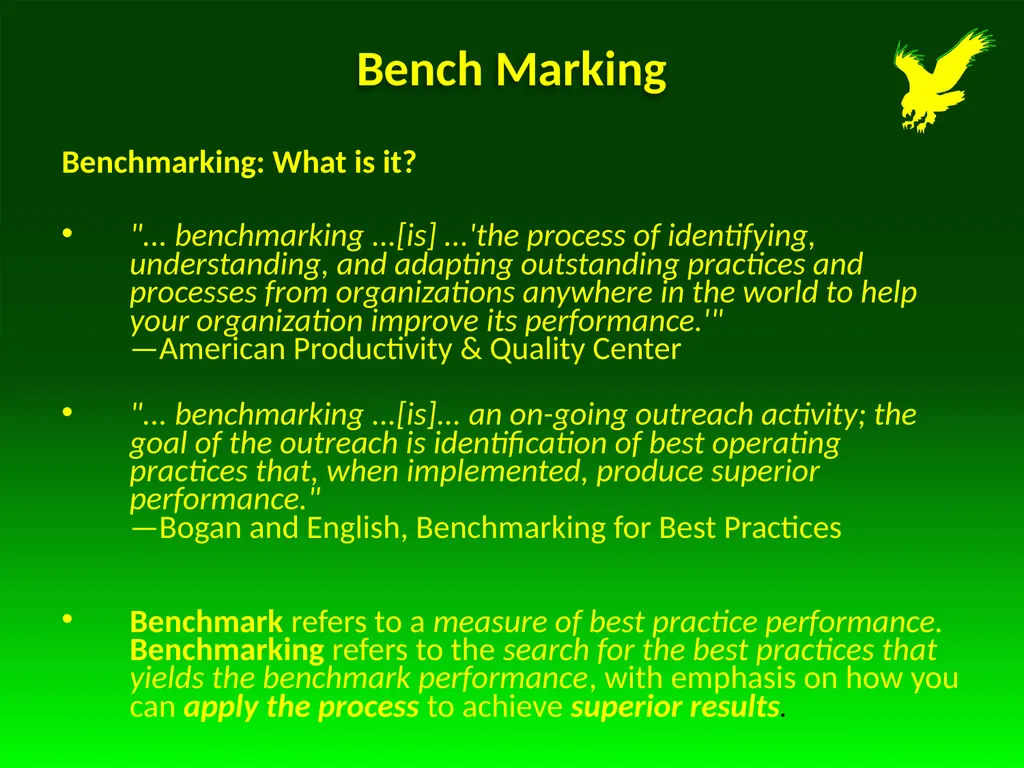 Bench Marking

Benchmarking: What is it?

• "... benchmarking ...[is] ...'the process of identifying, understanding, and adapting outstanding practices and processes from organizations anywhere in the world to help your organization improve its performance.'"
—American Productivity & Quality Center

• "... benchmarking ...[is]... an on-going outreach activity; the goal of the outreach is identification of best operating practices that, when implemented, produce superior performance."
—Bogan and English, Benchmarking for Best Practices

• Benchmark refers to a measure of best practice performance. Benchmarking refers to the search for the best practices that yields the benchmark performance, with emphasis on how you can apply the process to achieve superior results.